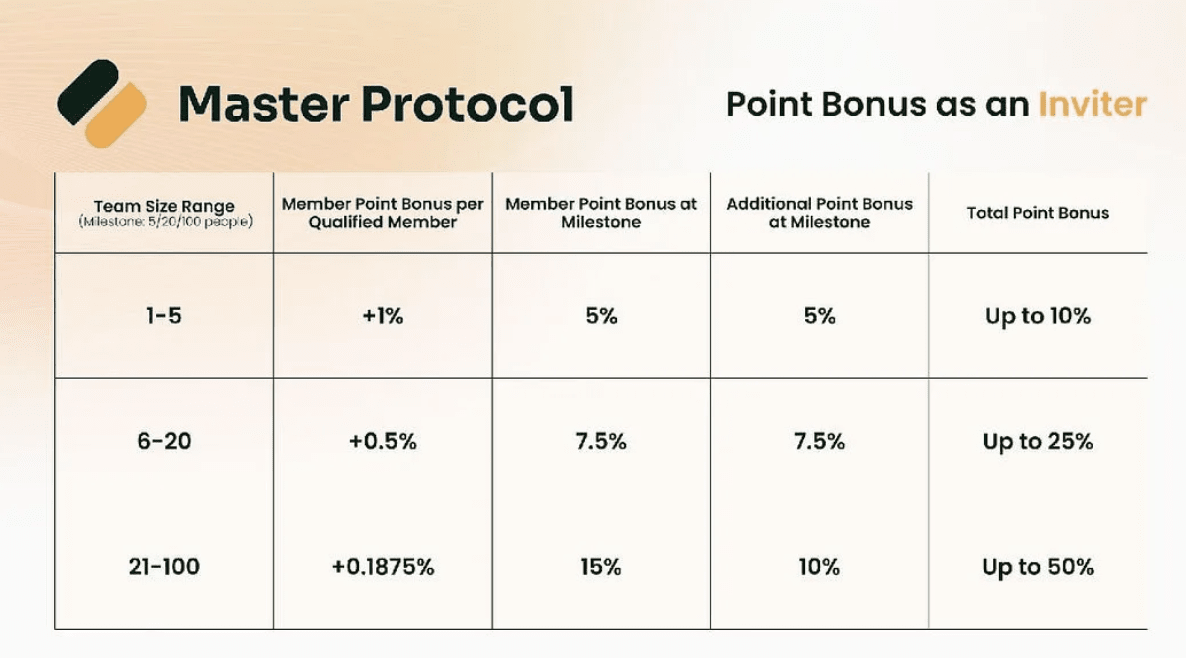 Master Protocol

Point Bonus as an Inviter

| Team Size Range (Milestone: 5/20/100 people) | Member Point Bonus per Qualified Member | Member Point Bonus at Milestone | Additional Point Bonus at Milestone | Total Point Bonus |
|---|---|---|---|---|
| 1-5 | +1% | 5% | 5% | Up to 10% |
| 6-20 | +0.5% | 7.5% | 7.5% | Up to 25% |
| 21-100 | +0.1875% | 15% | 10% | Up to 50% |